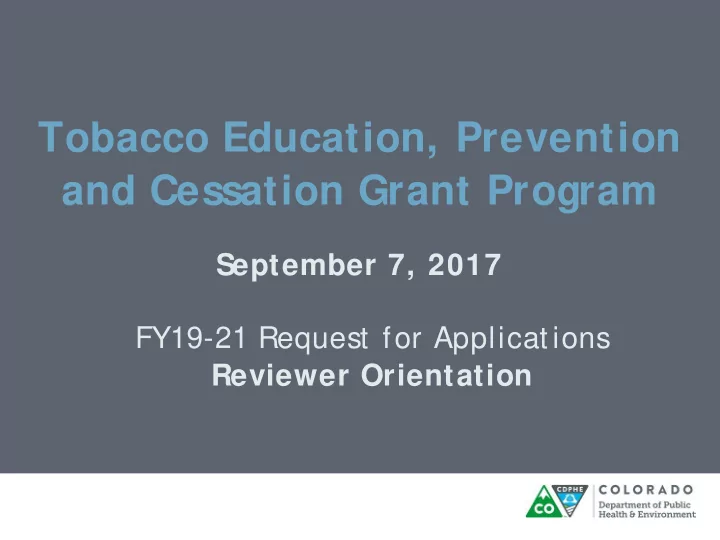 Tobacco Education, Prevention and Cessation Grant Program

September 7, 2017

FY19-21 Request for Applications
Reviewer Orientation

CO CDPHE COLORADO
Department of Public Health & Environment